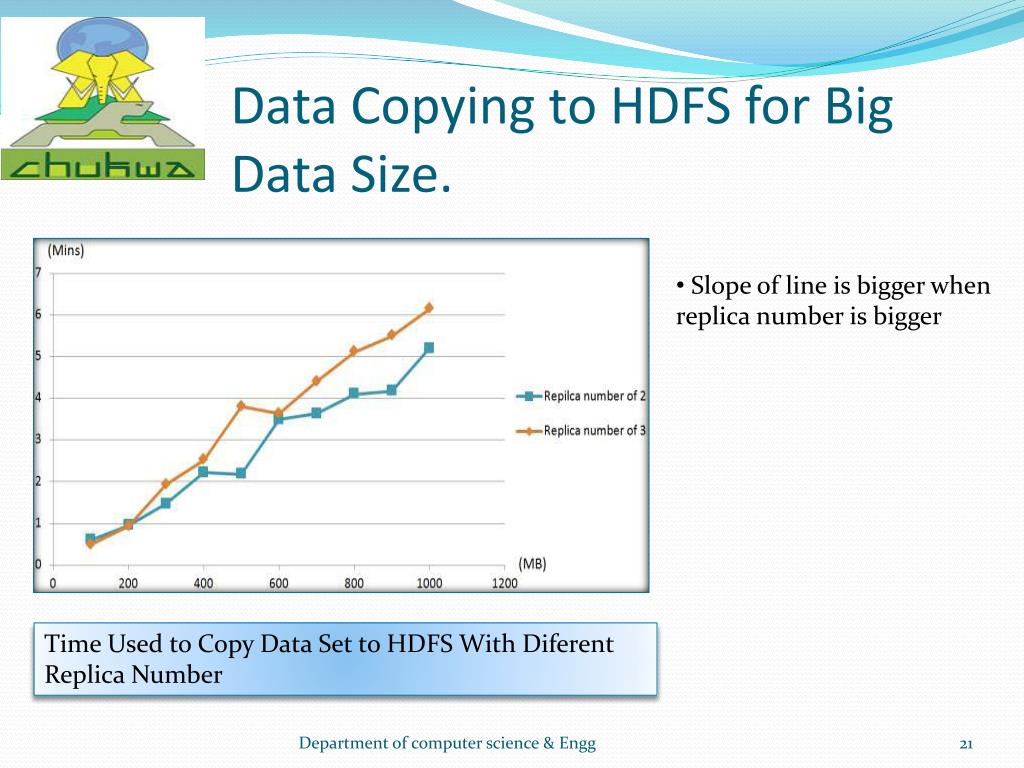 chukwa

Data Copying to HDFS for Big Data Size.

(Mins)
7
6
5
4
3
2
1
0
0 200 400 600 800 1000 1200 (MB)

Repilca number of 2
Replica number of 3

• Slope of line is bigger when replica number is bigger

Time Used to Copy Data Set to HDFS With Diferent Replica Number

Department of computer science & Engg

21